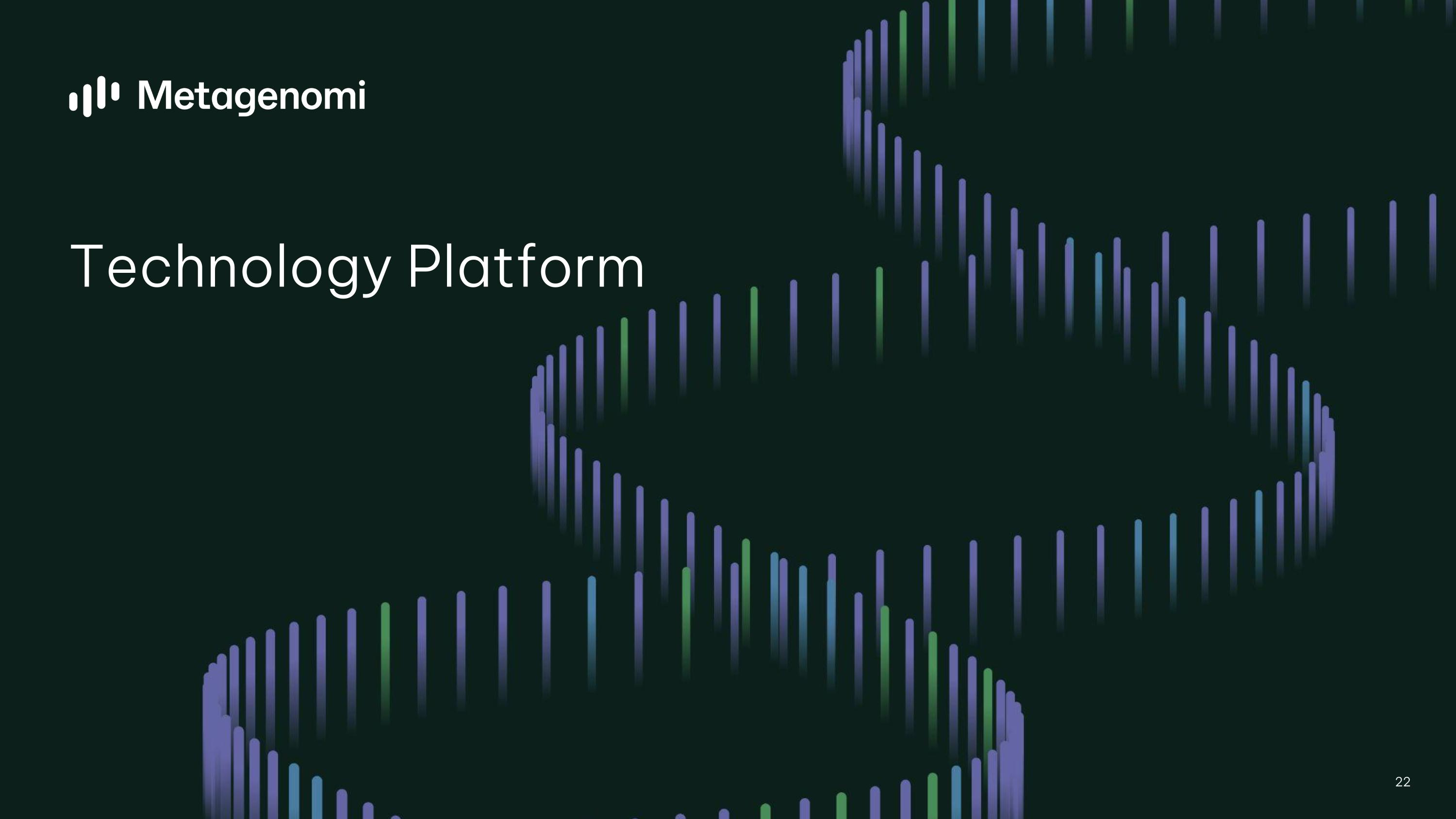 Metagenomi

Technology Platform

22